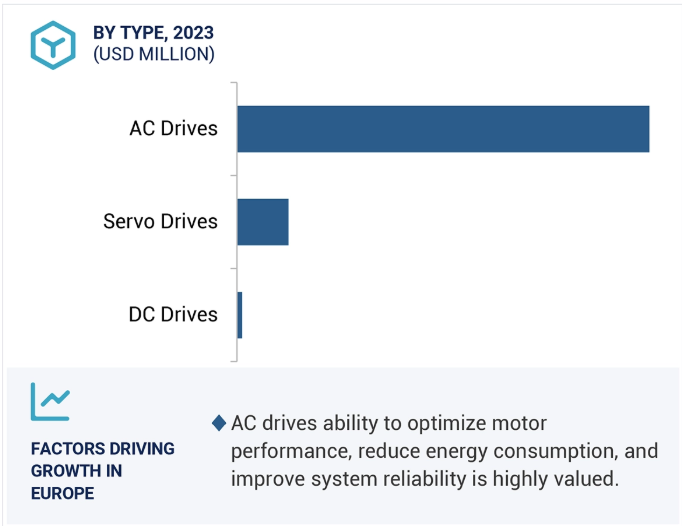 BY TYPE, 2023
(USD MILLION)

AC Drives

Servo Drives

DC Drives

FACTORS DRIVING GROWTH IN EUROPE

AC drives ability to optimize motor performance, reduce energy consumption, and improve system reliability is highly valued.